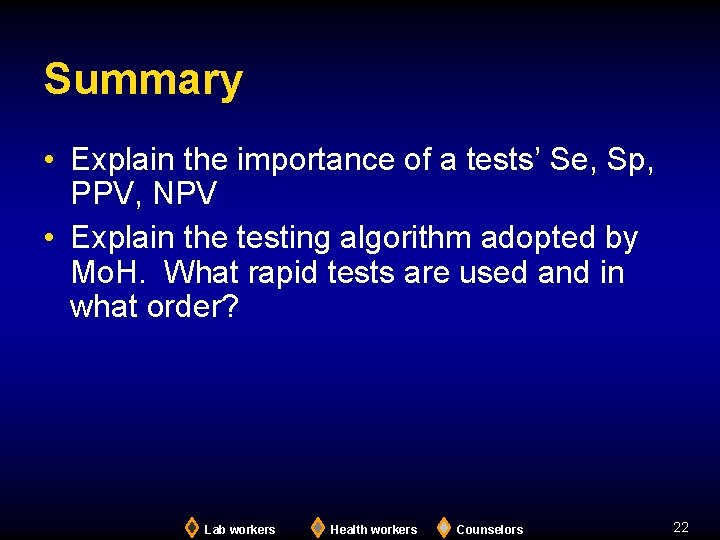 Summary

• Explain the importance of a tests' Se, Sp, PPV, NPV

• Explain the testing algorithm adopted by MoH. What rapid tests are used and in what order?

Lab workers Health workers Counselors

22